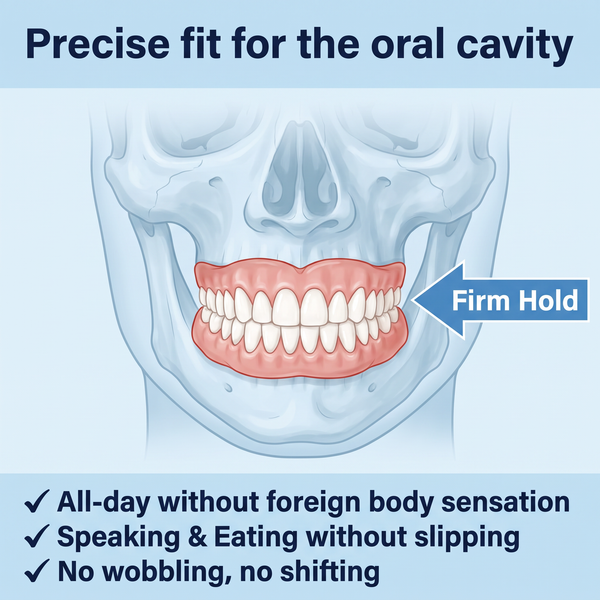 Precise fit for the oral cavity

Firm Hold

✓ All-day without foreign body sensation
✓ Speaking & Eating without slipping
✓ No wobbling, no shifting